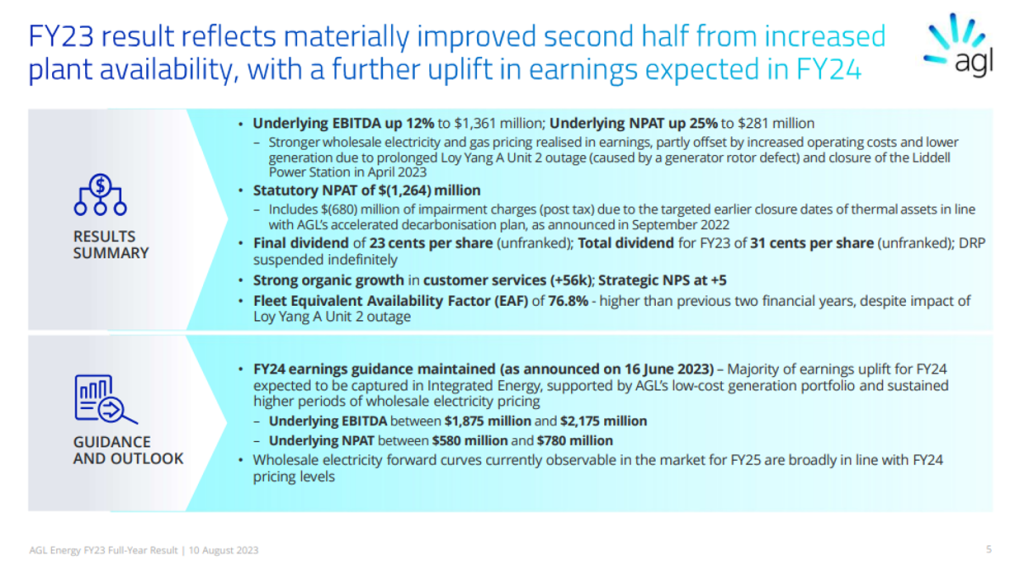 FY23 result reflects materially improved second half from increased plant availability, with a further uplift in earnings expected in FY24

agl

RESULTS SUMMARY

• Underlying EBITDA up 12% to $1,361 million; Underlying NPAT up 25% to $281 million
– Stronger wholesale electricity and gas pricing realised in earnings, partly offset by increased operating costs and lower generation due to prolonged Loy Yang A Unit 2 outage (caused by a generator rotor defect) and closure of the Liddell Power Station in April 2023
• Statutory NPAT of $(1,264) million
– Includes $(680) million of impairment charges (post tax) due to the targeted earlier closure dates of thermal assets in line with AGL's accelerated decarbonisation plan, as announced in September 2022
• Final dividend of 23 cents per share (unfranked); Total dividend for FY23 of 31 cents per share (unfranked); DRP suspended indefinitely
• Strong organic growth in customer services (+56k); Strategic NPS at +5
• Fleet Equivalent Availability Factor (EAF) of 76.8% - higher than previous two financial years, despite impact of Loy Yang A Unit 2 outage

GUIDANCE AND OUTLOOK

• FY24 earnings guidance maintained (as announced on 16 June 2023) – Majority of earnings uplift for FY24 expected to be captured in Integrated Energy, supported by AGL's low-cost generation portfolio and sustained higher periods of wholesale electricity pricing
– Underlying EBITDA between $1,875 million and $2,175 million
– Underlying NPAT between $580 million and $780 million
• Wholesale electricity forward curves currently observable in the market for FY25 are broadly in line with FY24 pricing levels

AGL Energy FY23 Full-Year Result | 10 August 2023

5